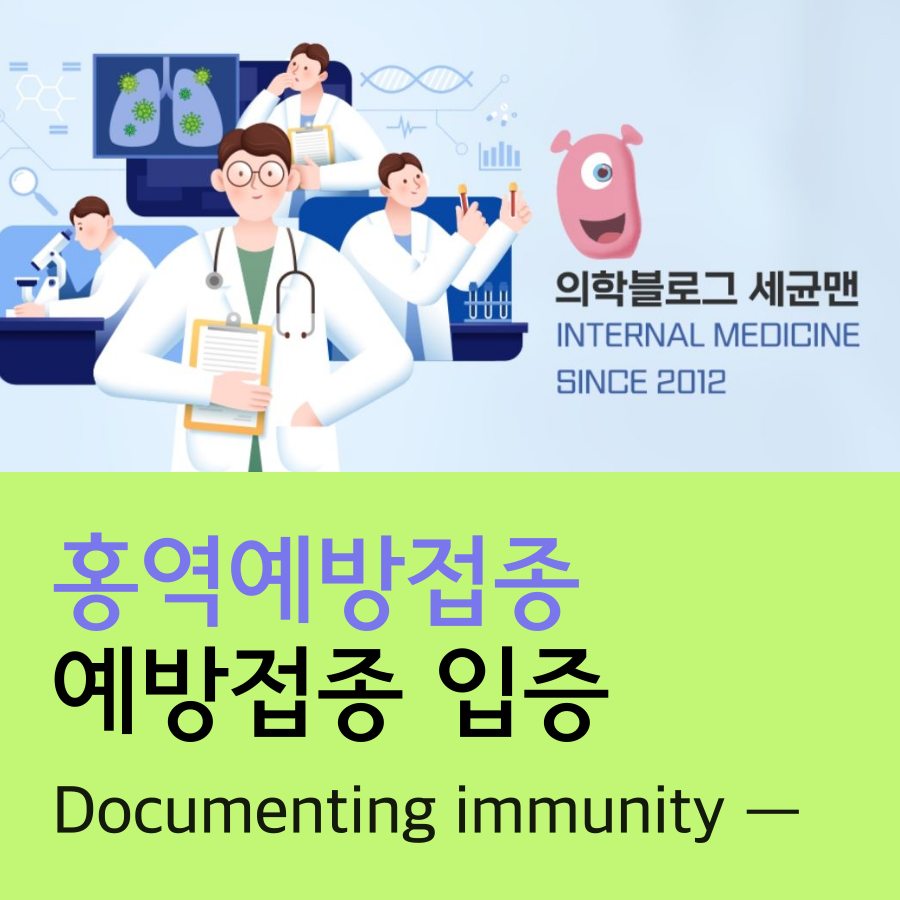 의학블로그 세균맨
INTERNAL MEDICINE
SINCE 2012

홍역예방접종
예방접종 입증
Documenting immunity —